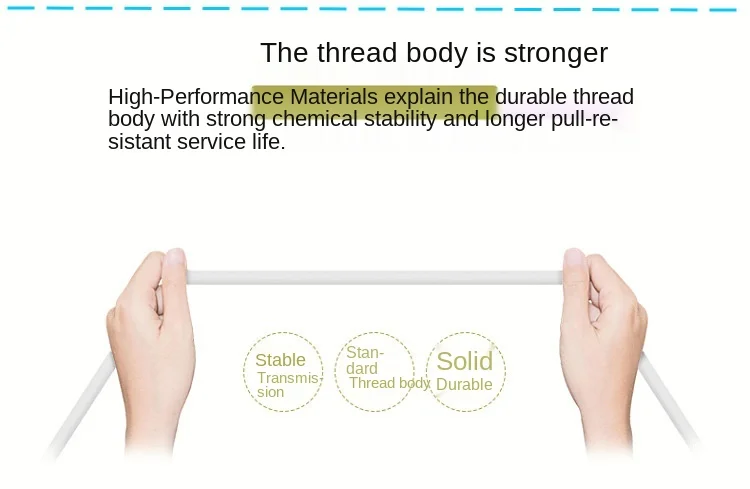 The thread body is stronger

High-Performance Materials explain the durable thread body with strong chemical stability and longer pull-resistant service life.

Stable Transmission

Standard Thread body

Solid Durable